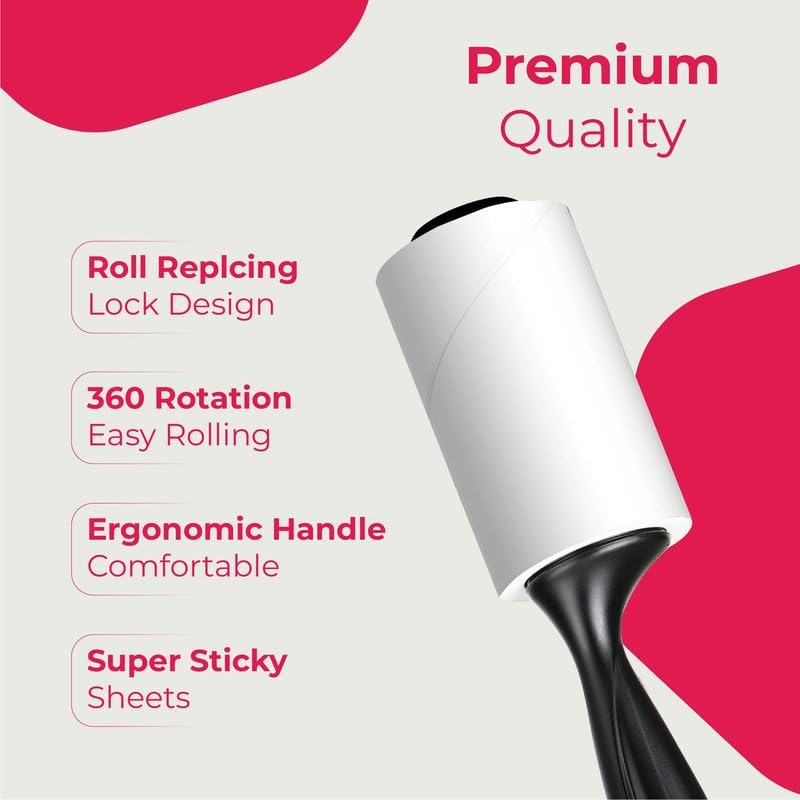 Premium
Quality

Roll Replcing
Lock Design

360 Rotation
Easy Rolling

Ergonomic Handle
Comfortable

Super Sticky
Sheets